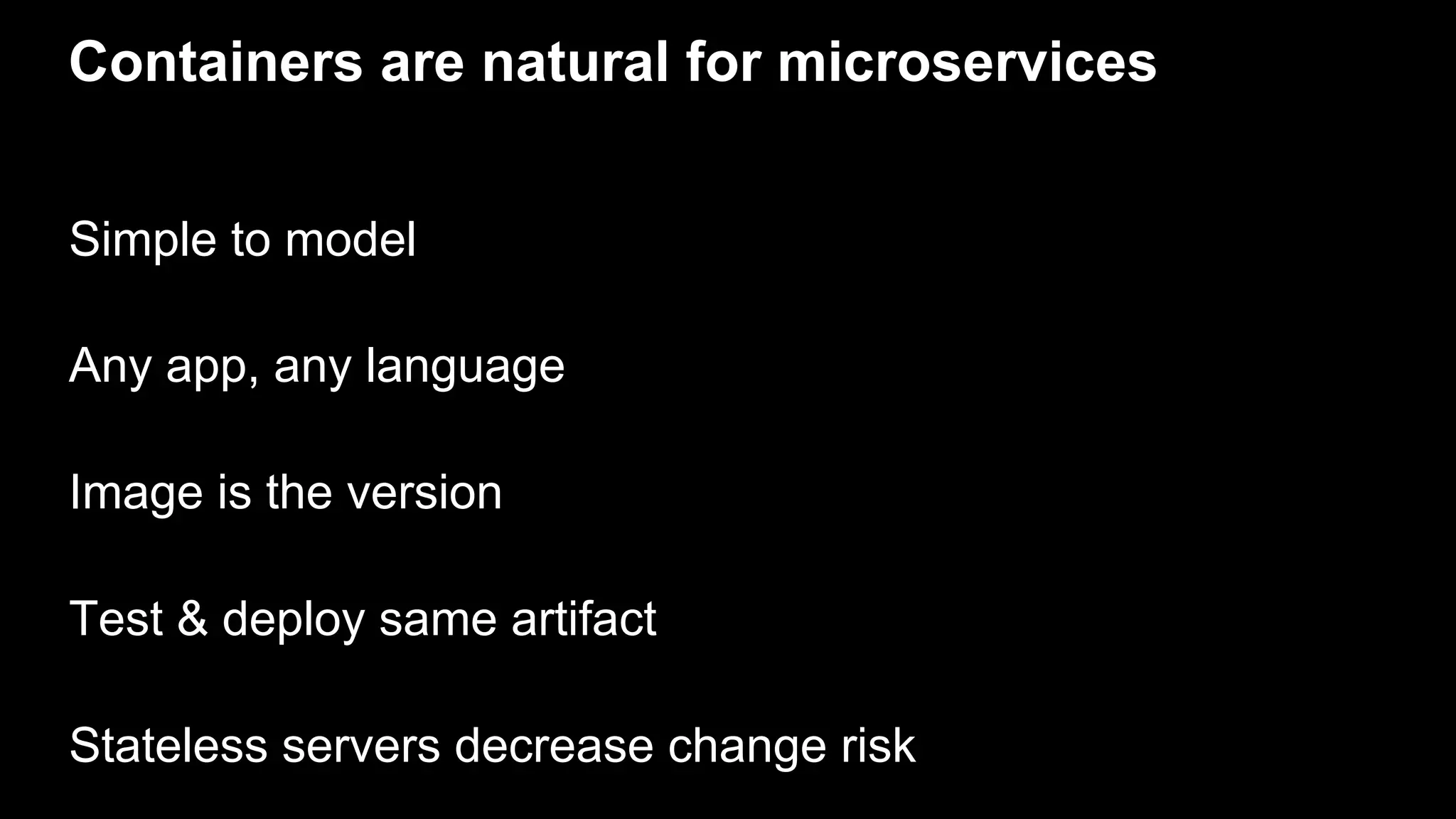 Containers are natural for microservices

Simple to model

Any app, any language

Image is the version

Test & deploy same artifact

Stateless servers decrease change risk